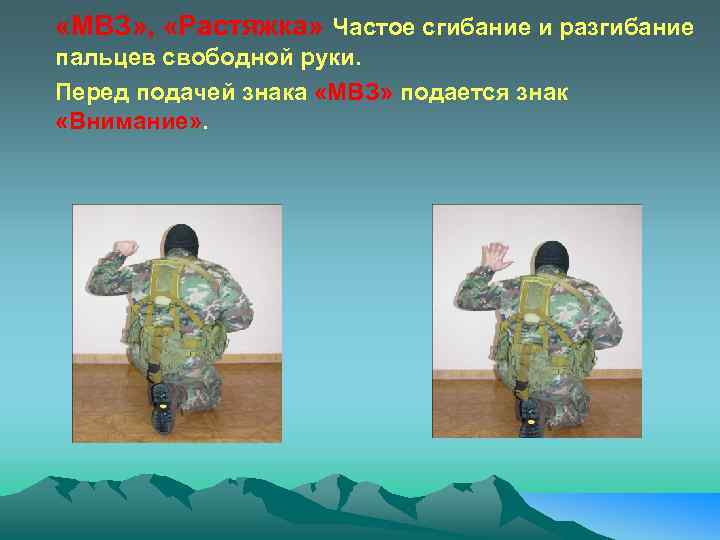 «МВЗ», «Растяжка» Частое сгибание и разгибание пальцев свободной руки.

Перед подачей знака «МВЗ» подается знак «Внимание».